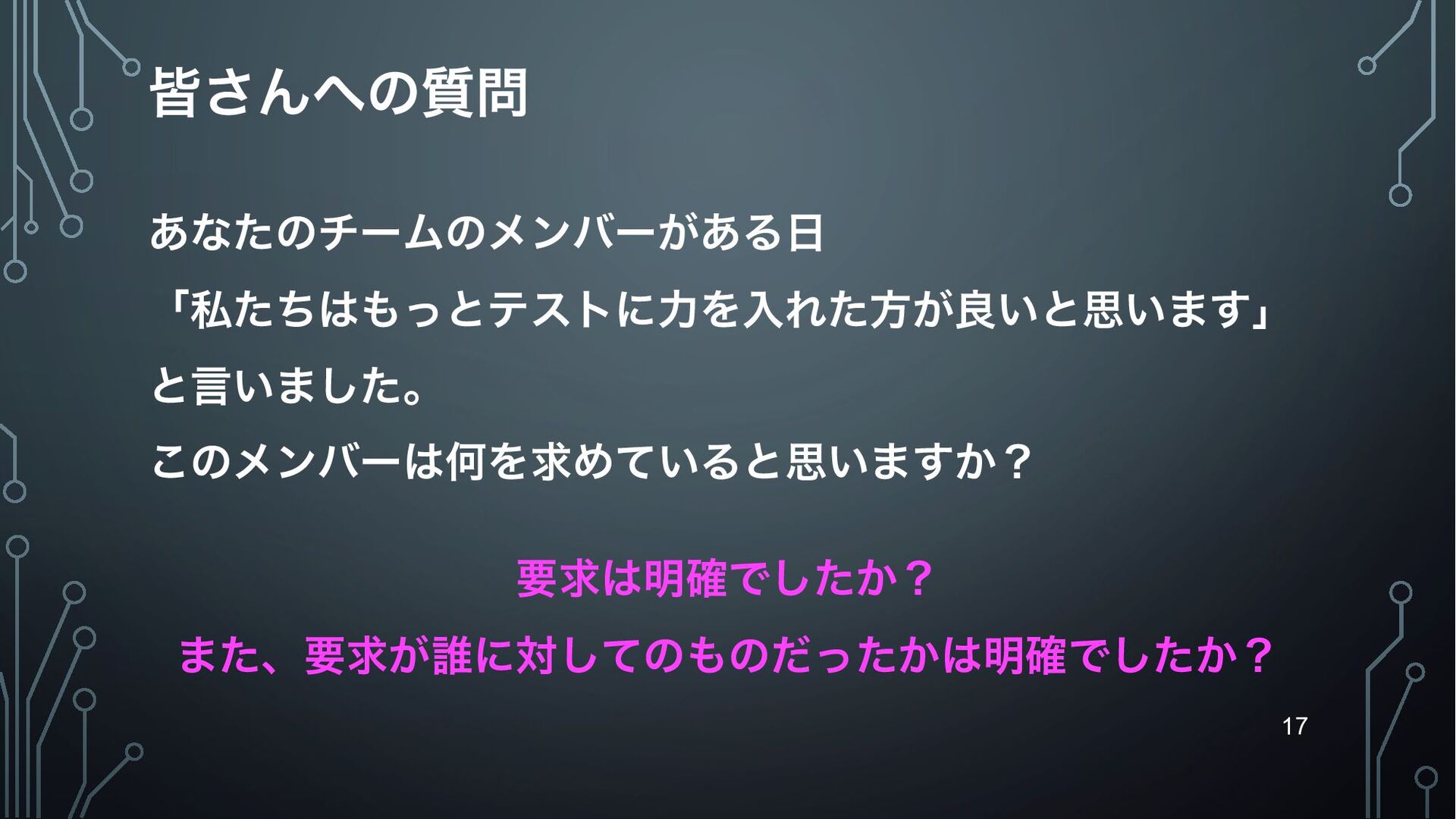 皆さんへの質問

あなたのチームのメンバーがある日

「私たちはもっとテストに力を入れた方が良いと思います」

と言いました。

このメンバーは何を求めていると思いますか？

要求は明確でしたか？

また、要求が誰に対してのものだったかは明確でしたか？

17